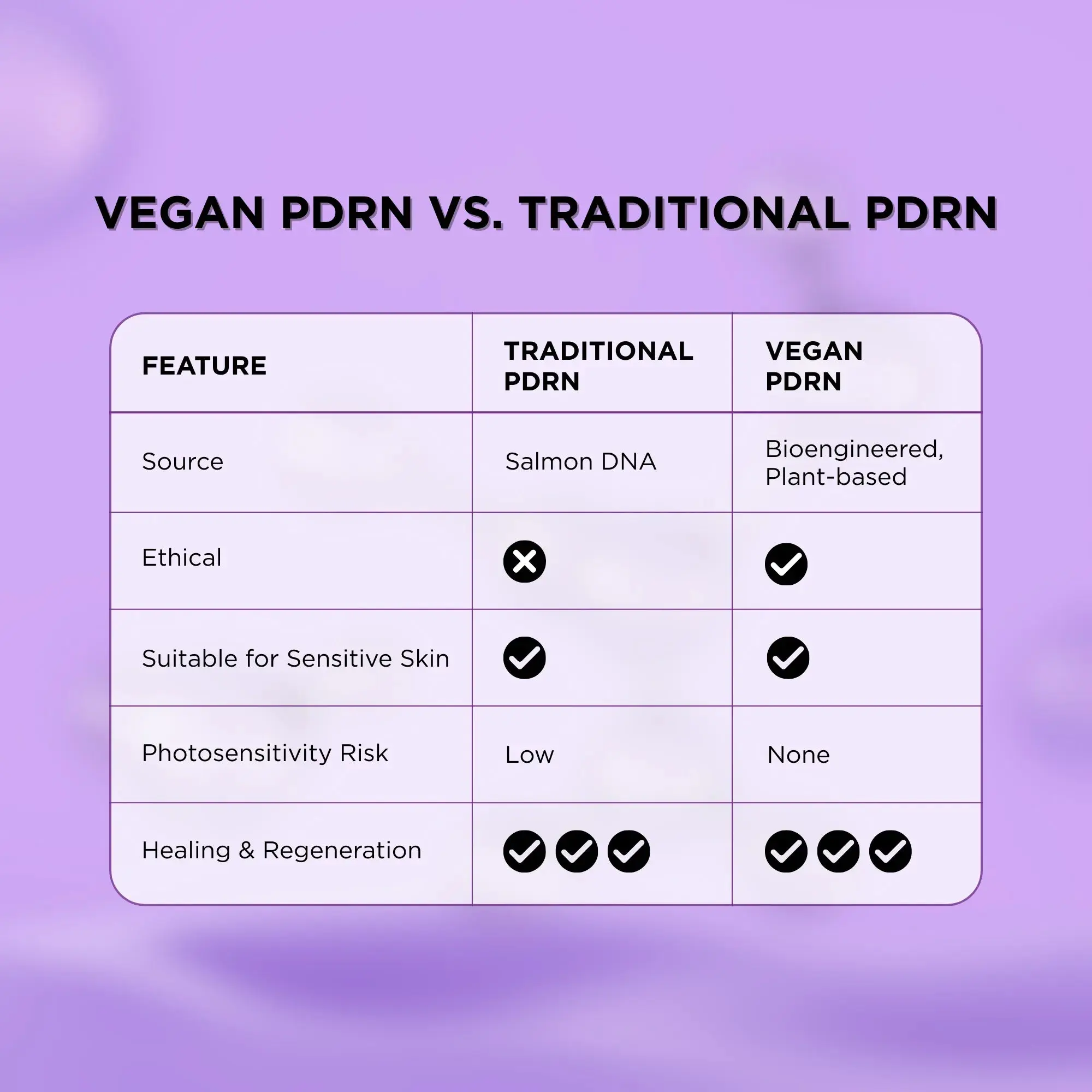 VEGAN PDRN VS. TRADITIONAL PDRN

| FEATURE | TRADITIONAL PDRN | VEGAN PDRN |
|---|---|---|
| Source | Salmon DNA | Bioengineered, Plant-based |
| Ethical | ✗ | ✓ |
| Suitable for Sensitive Skin | ✓ | ✓ |
| Photosensitivity Risk | Low | None |
| Healing & Regeneration | ✓✓✓ | ✓✓✓ |